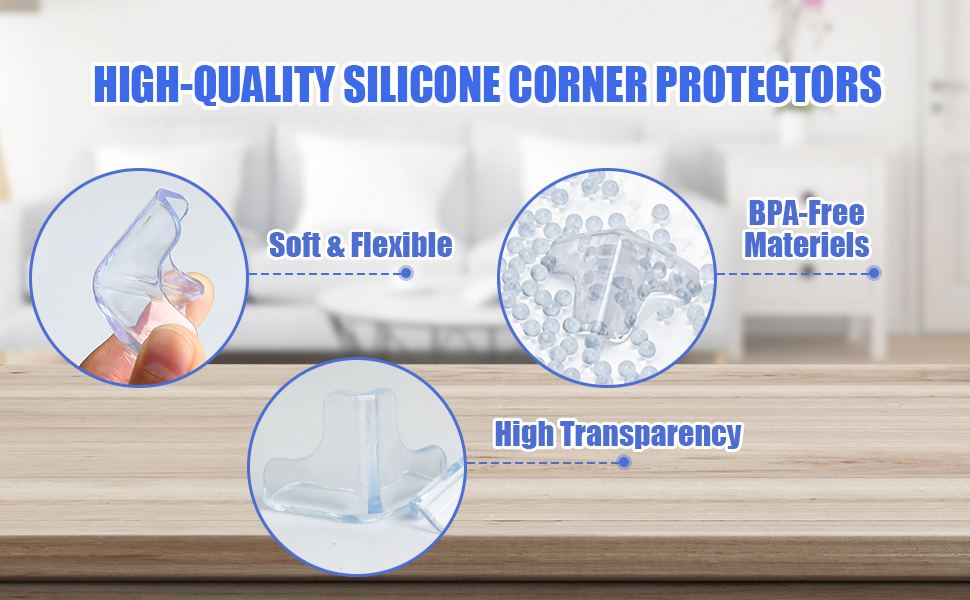 HIGH-QUALITY SILICONE CORNER PROTECTORS

Soft & Flexible

BPA-Free
Materiels

High Transparency